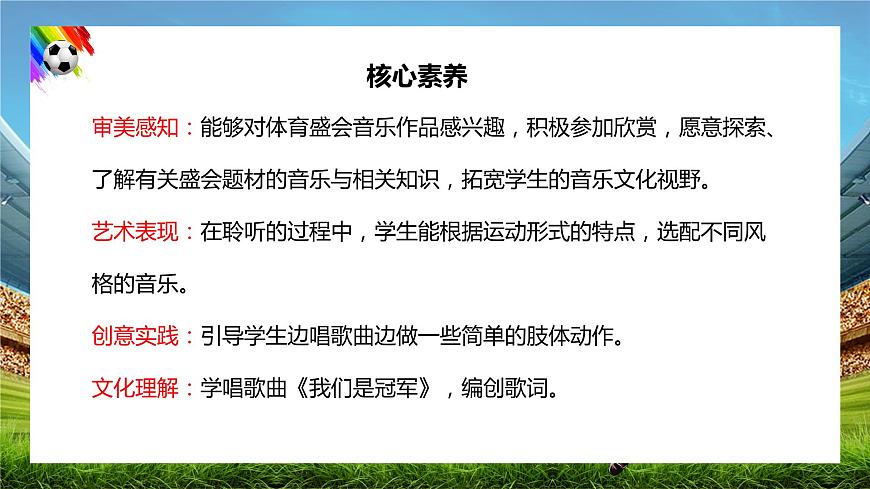 核心素养

审美感知：能够对体育盛会音乐作品感兴趣，积极参加欣赏，愿意探索、了解有关盛会题材的音乐与相关知识，拓宽学生的音乐文化视野。

艺术表现：在聆听的过程中，学生能根据运动形式的特点，选配不同风格的音乐。

创意实践：引导学生边唱歌曲边做一些简单的肢体动作。

文化理解：学唱歌曲《我们是冠军》，编创歌词。